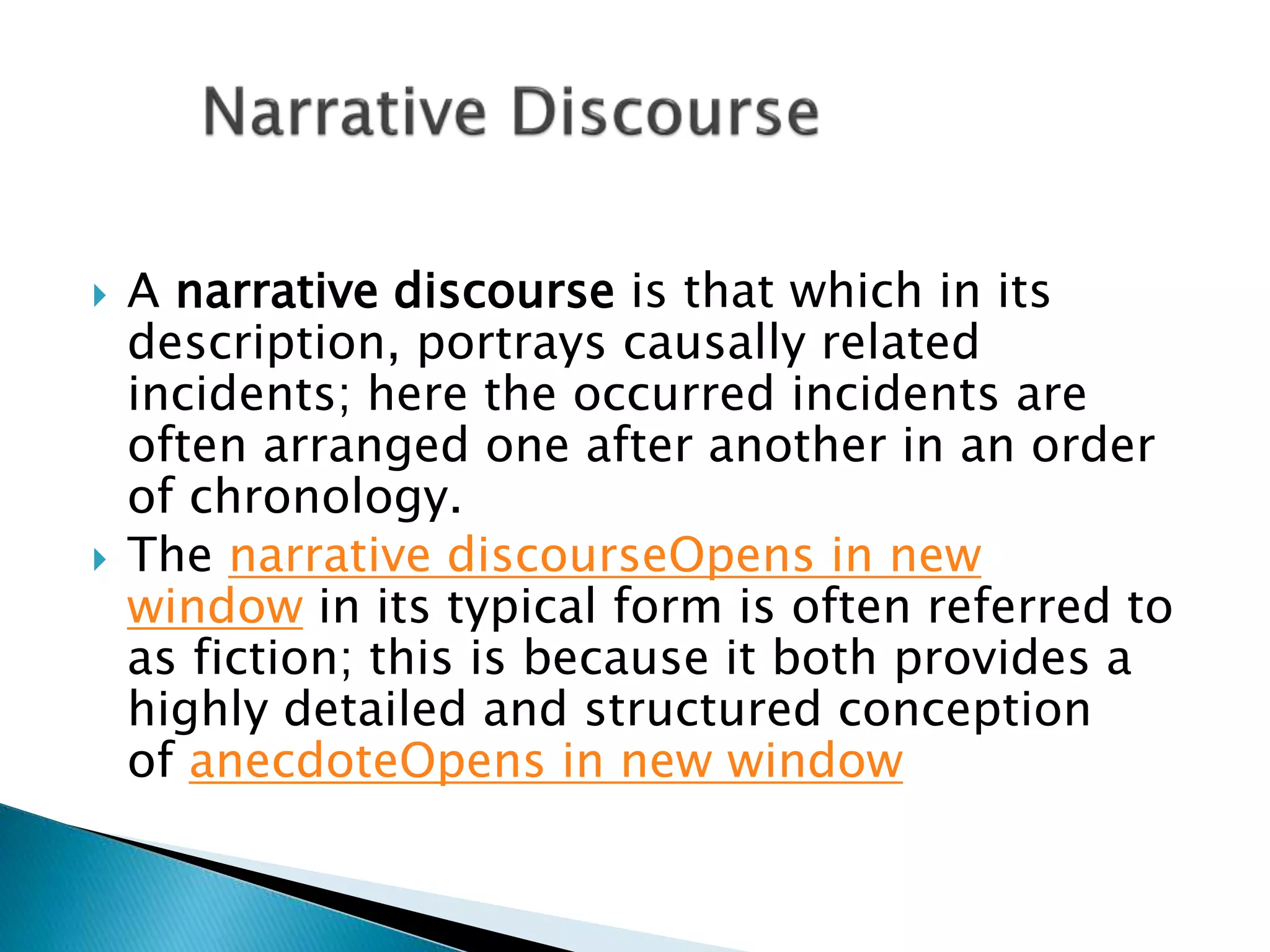 Narrative Discourse

A narrative discourse is that which in its description, portrays causally related incidents; here the occurred incidents are often arranged one after another in an order of chronology.

The narrative discourseOpens in new window in its typical form is often referred to as fiction; this is because it both provides a highly detailed and structured conception of anecdoteOpens in new window